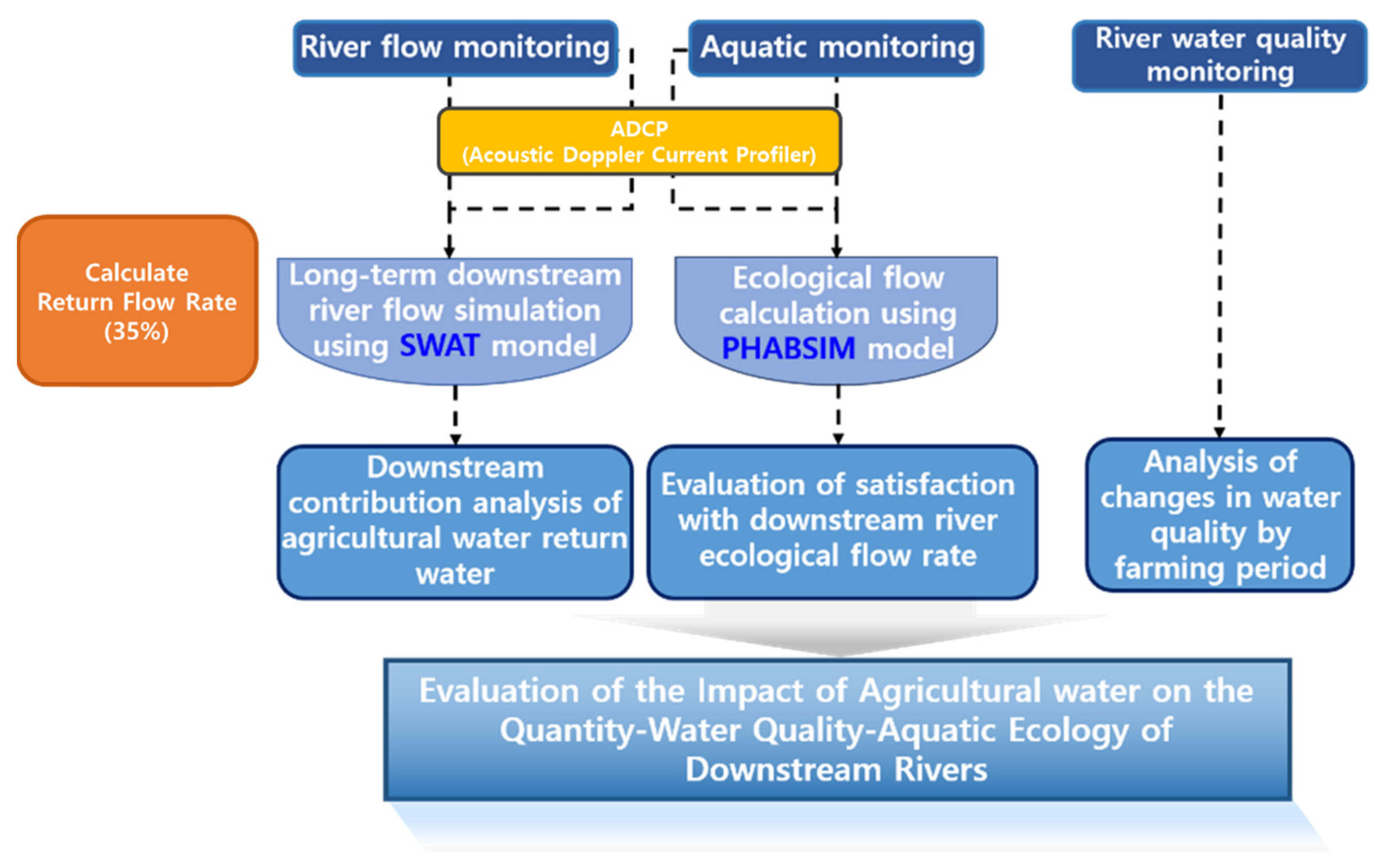 River flow monitoring

Aquatic monitoring

River water quality monitoring

ADCP
(Acoustic Doppler Current Profiler)

Calculate Return Flow Rate (35%)

Long-term downstream river flow simulation using SWAT mondel

Ecological flow calculation using PHABSIM model

Downstream contribution analysis of agricultural water return water

Evaluation of satisfaction with downstream river ecological flow rate

Analysis of changes in water quality by farming period

Evaluation of the Impact of Agricultural water on the Quantity-Water Quality-Aquatic Ecology of Downstream Rivers